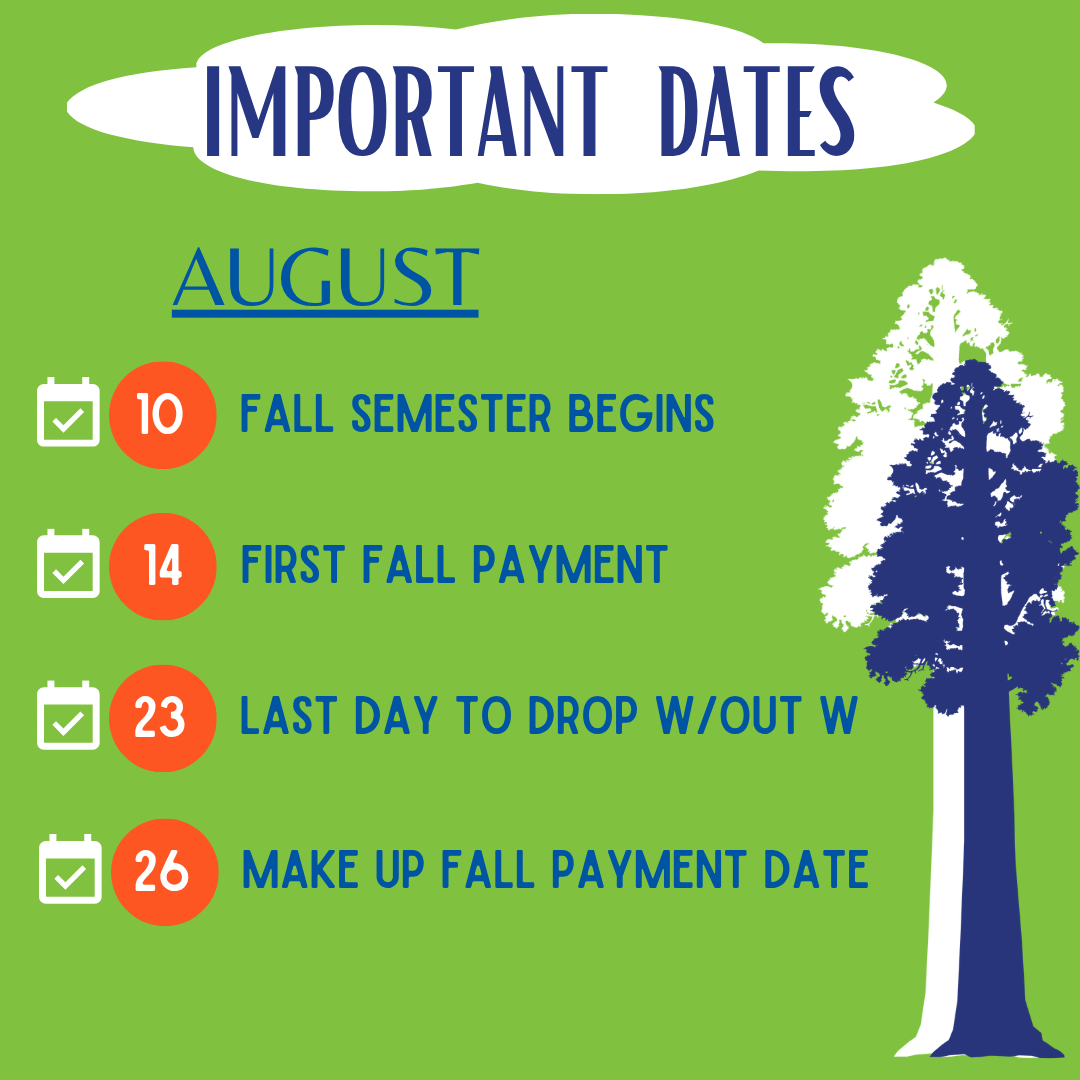 IMPORTANT DATES

AUGUST

10 FALL SEMESTER BEGINS

14 FIRST FALL PAYMENT

23 LAST DAY TO DROP W/OUT W

26 MAKE UP FALL PAYMENT DATE